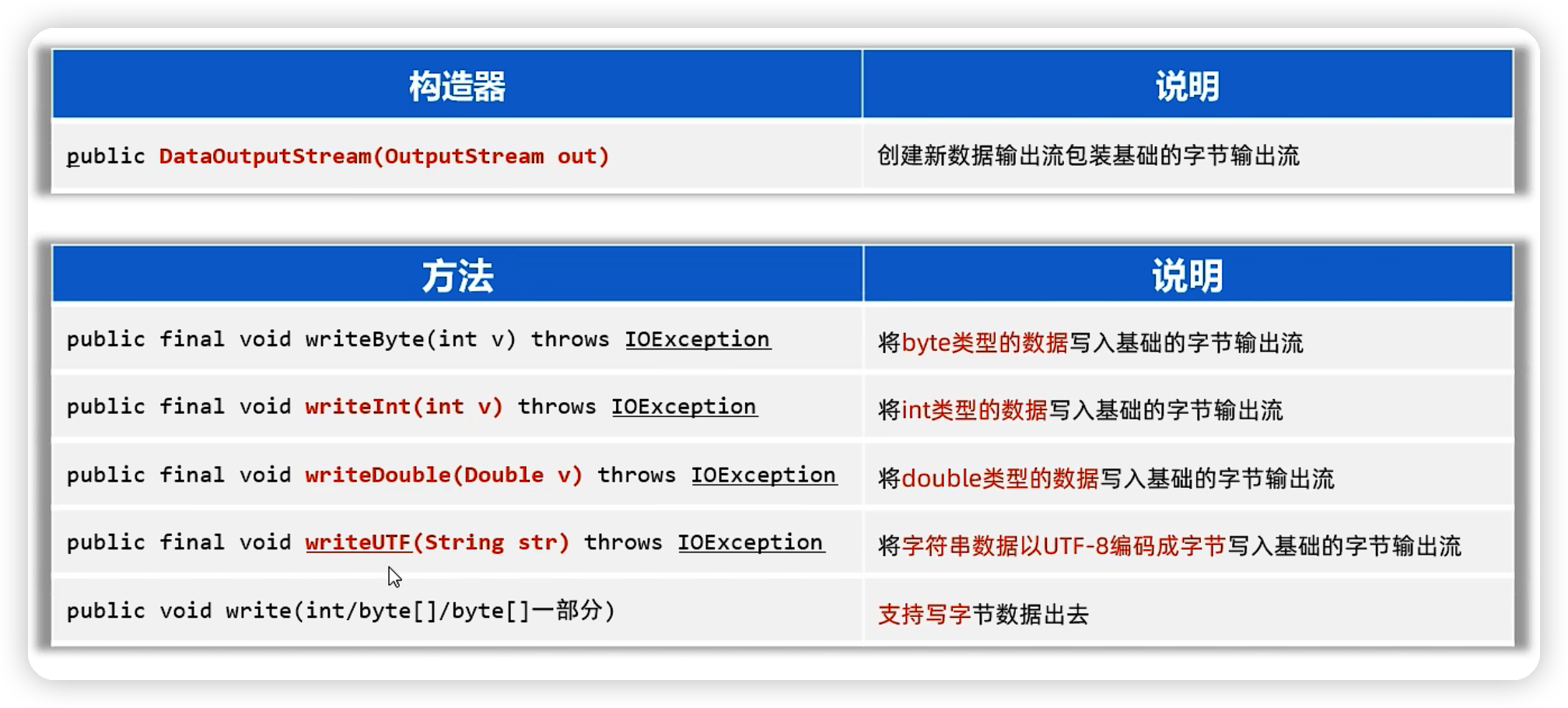 | 构造器 | 说明 |
|---|---|
| public DataOutputStream(OutputStream out) | 创建新数据输出流包装基础的字节输出流 |

| 方法 | 说明 |
|---|---|
| public final void writeByte(int v) throws IOException | 将byte类型的数据写入基础的字节输出流 |
| public final void writeInt(int v) throws IOException | 将int类型的数据写入基础的字节输出流 |
| public final void writeDouble(Double v) throws IOException | 将double类型的数据写入基础的字节输出流 |
| public final void writeUTF(String str) throws IOException | 将字符串数据以UTF-8编码成字节写入基础的字节输出流 |
| public void write(int/byte[]/byte[]一部分) | 支持写字节数据出去 |